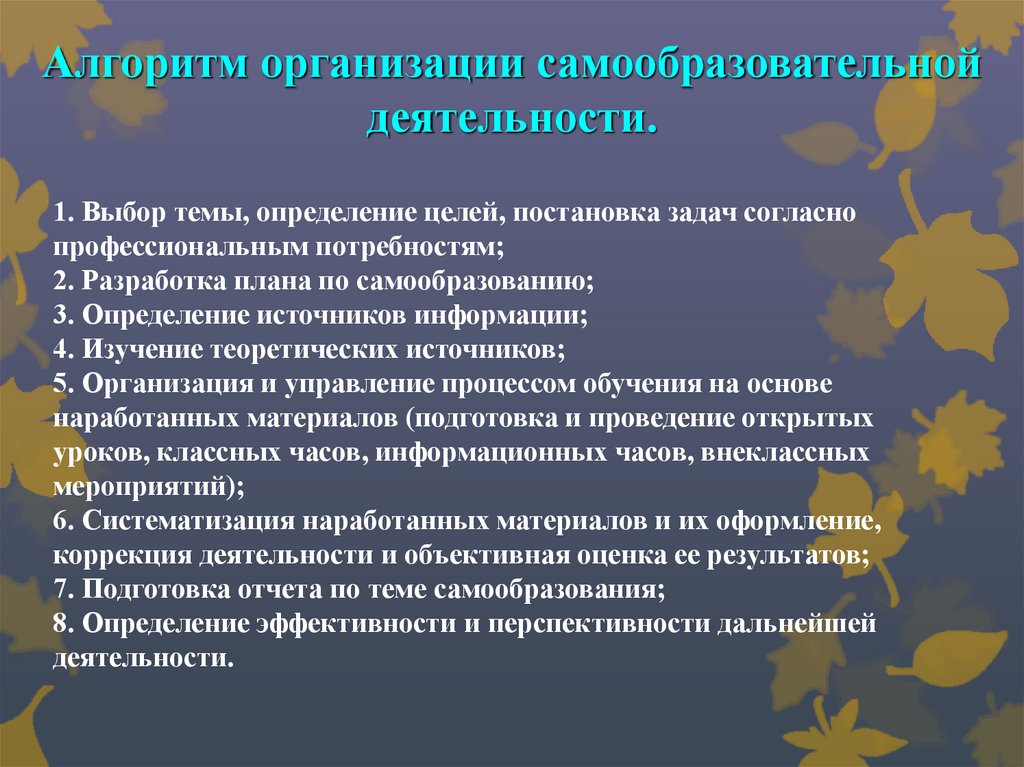 Алгоритм организации самообразовательной деятельности.

1. Выбор темы, определение целей, постановка задач согласно профессиональным потребностям;
2. Разработка плана по самообразованию;
3. Определение источников информации;
4. Изучение теоретических источников;
5. Организация и управление процессом обучения на основе наработанных материалов (подготовка и проведение открытых уроков, классных часов, информационных часов, внеклассных мероприятий);
6. Систематизация наработанных материалов и их оформление, коррекция деятельности и объективная оценка ее результатов;
7. Подготовка отчета по теме самообразования;
8. Определение эффективности и перспективности дальнейшей деятельности.